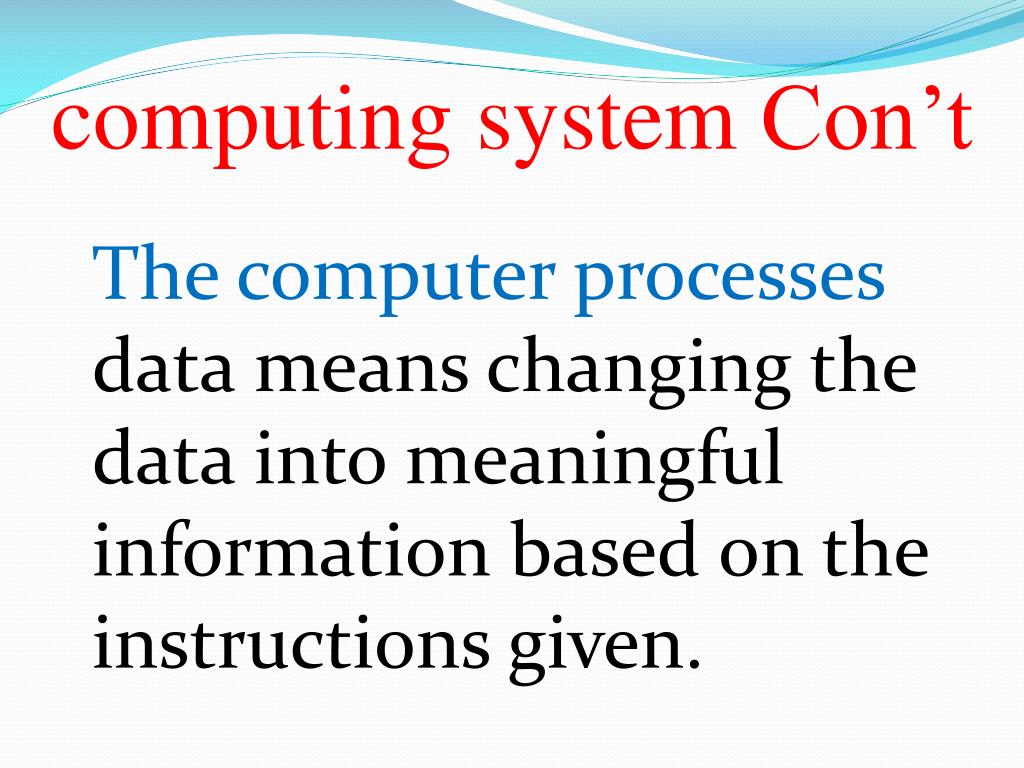 computing system Con’t

The computer processes data means changing the data into meaningful information based on the instructions given.